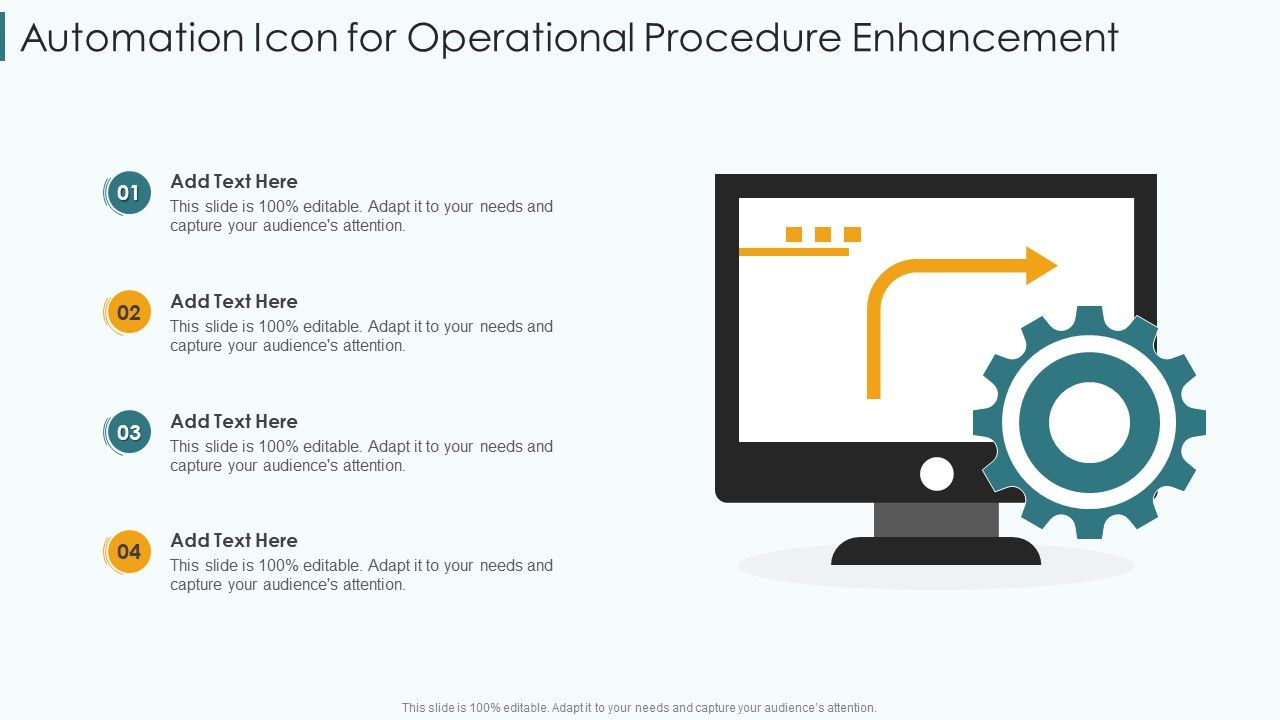 Automation Icon for Operational Procedure Enhancement

01
Add Text Here
This slide is 100% editable. Adapt it to your needs and capture your audience's attention.

02
Add Text Here
This slide is 100% editable. Adapt it to your needs and capture your audience's attention.

03
Add Text Here
This slide is 100% editable. Adapt it to your needs and capture your audience's attention.

04
Add Text Here
This slide is 100% editable. Adapt it to your needs and capture your audience's attention.

This slide is 100% editable. Adapt it to your needs and capture your audience's attention.